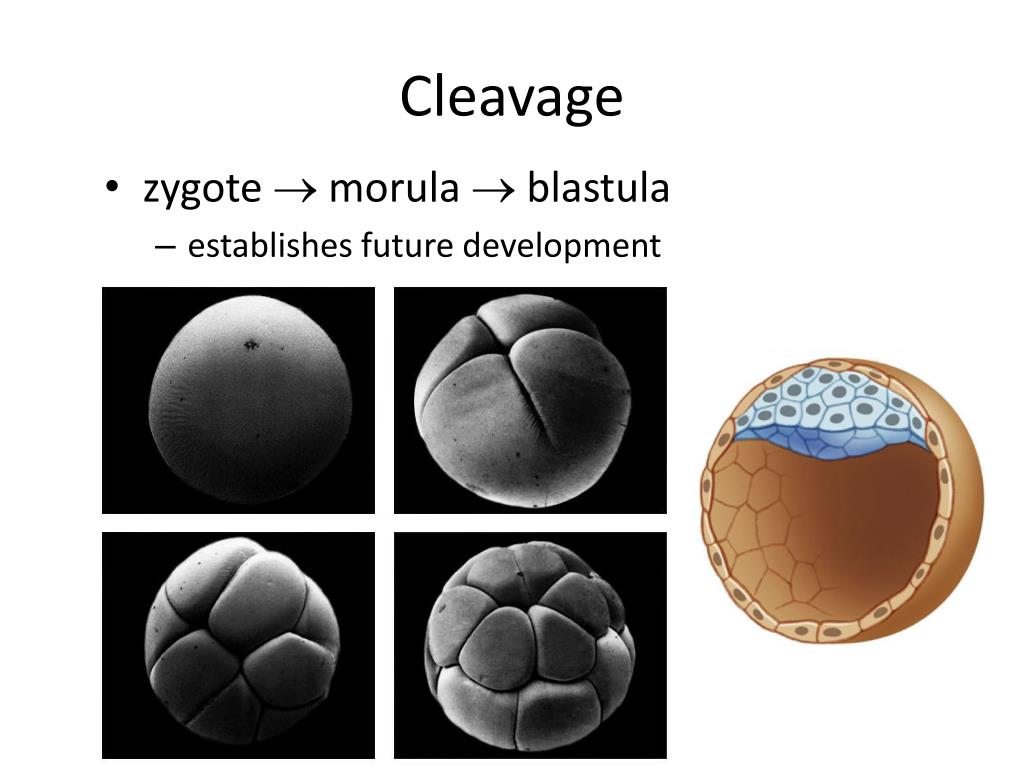 Cleavage

• zygote $\rightarrow$ morula $\rightarrow$ blastula
– establishes future development